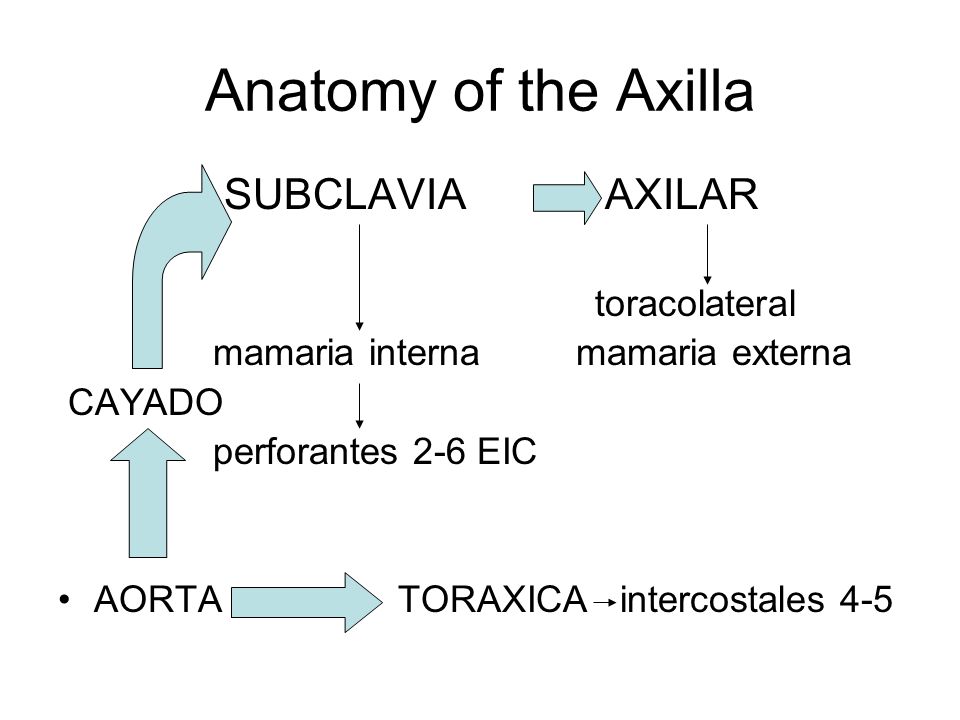 Anatomy of the Axilla

SUBCLAVIA AXILAR

toracolateral

mamaria interna mamaria externa

CAYADO

perforantes 2-6 EIC

• AORTA TORAXICA intercostales 4-5